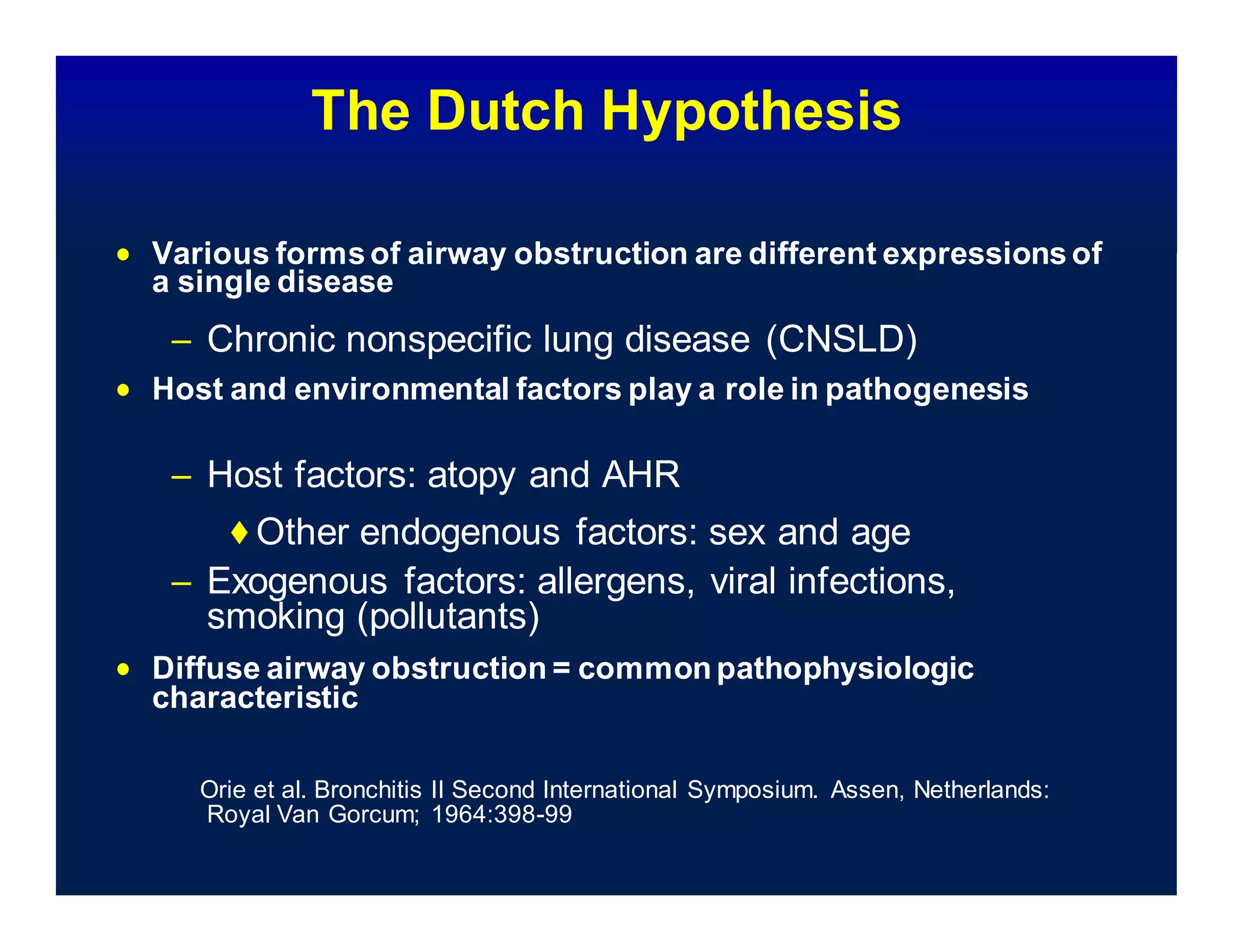 The Dutch Hypothesis

• Various forms of airway obstruction are different expressions of a single disease

– Chronic nonspecific lung disease (CNSLD)

• Host and environmental factors play a role in pathogenesis

– Host factors: atopy and AHR

♦ Other endogenous factors: sex and age

– Exogenous factors: allergens, viral infections, smoking (pollutants)

• Diffuse airway obstruction = common pathophysiologic characteristic

Orie et al. Bronchitis II Second International Symposium. Assen, Netherlands: Royal Van Gorcum; 1964:398-99